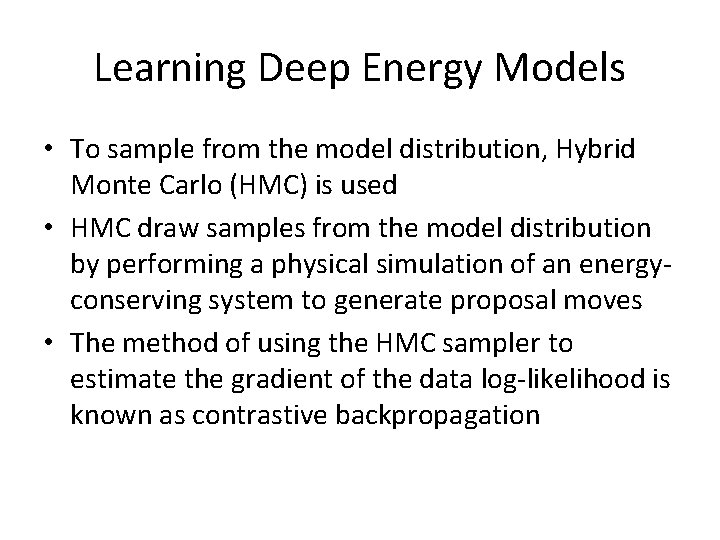 Learning Deep Energy Models

• To sample from the model distribution, Hybrid Monte Carlo (HMC) is used
• HMC draw samples from the model distribution by performing a physical simulation of an energy-conserving system to generate proposal moves
• The method of using the HMC sampler to estimate the gradient of the data log-likelihood is known as contrastive backpropagation